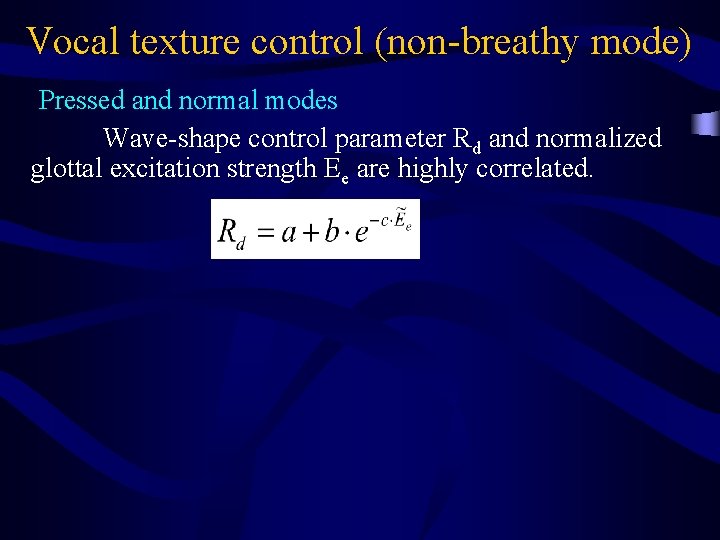 Vocal texture control (non-breathy mode)

Pressed and normal modes

Wave-shape control parameter $R_d$ and normalized glottal excitation strength $E_e$ are highly correlated.

$R_d = a + b \cdot e^{-c \cdot \tilde{E}_e}$